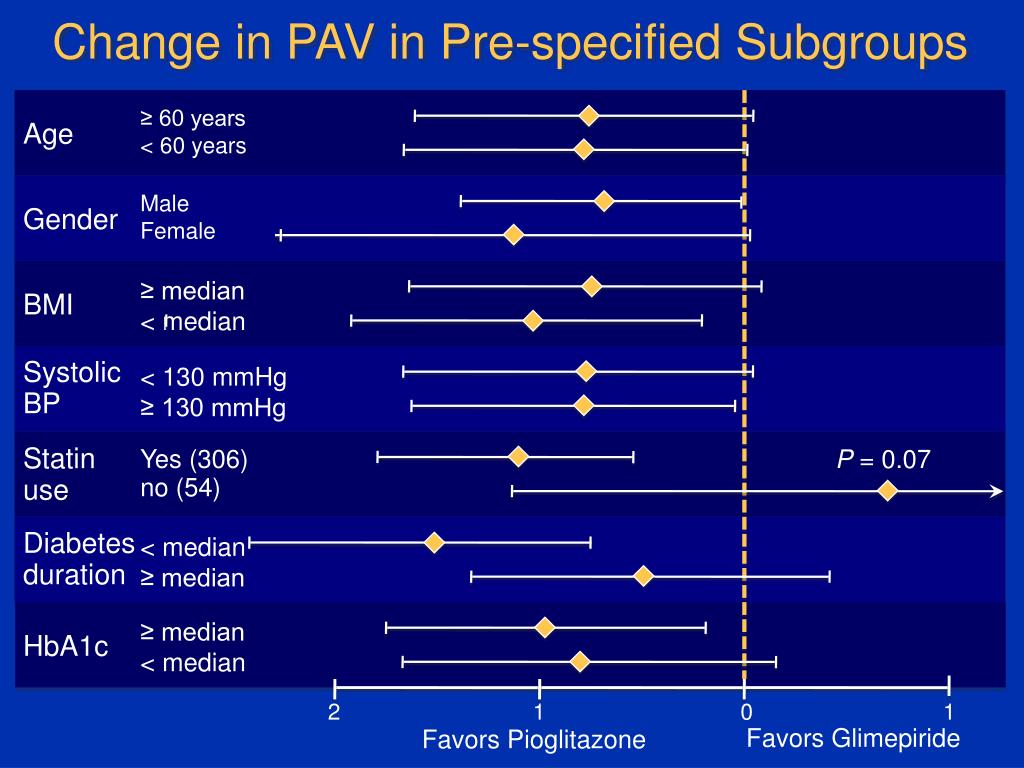 Change in PAV in Pre-specified Subgroups

Age
≥ 60 years
< 60 years

Gender
Male
Female

BMI
≥ median
< median

Systolic BP
< 130 mmHg
≥ 130 mmHg

Statin use
Yes (306)
no (54)
$P$ = 0.07

Diabetes duration
< median
≥ median

HbA1c
≥ median
< median

2
1
0
1
Favors Pioglitazone
Favors Glimepiride